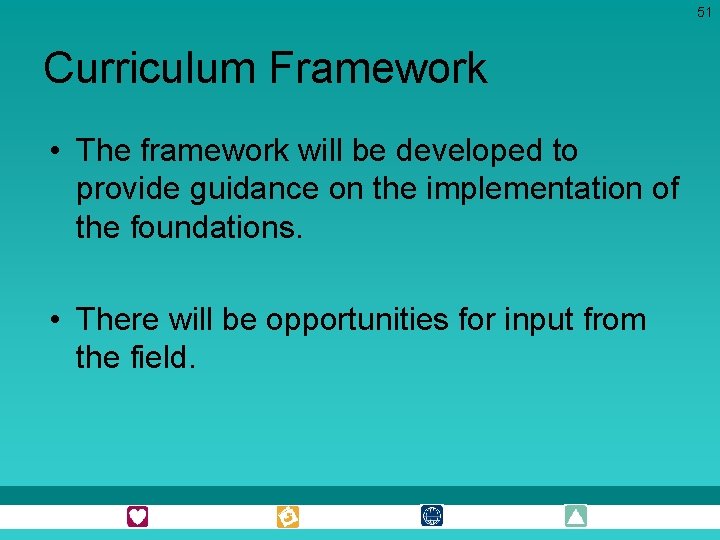 51

Curriculum Framework

• The framework will be developed to provide guidance on the implementation of the foundations.

• There will be opportunities for input from the field.